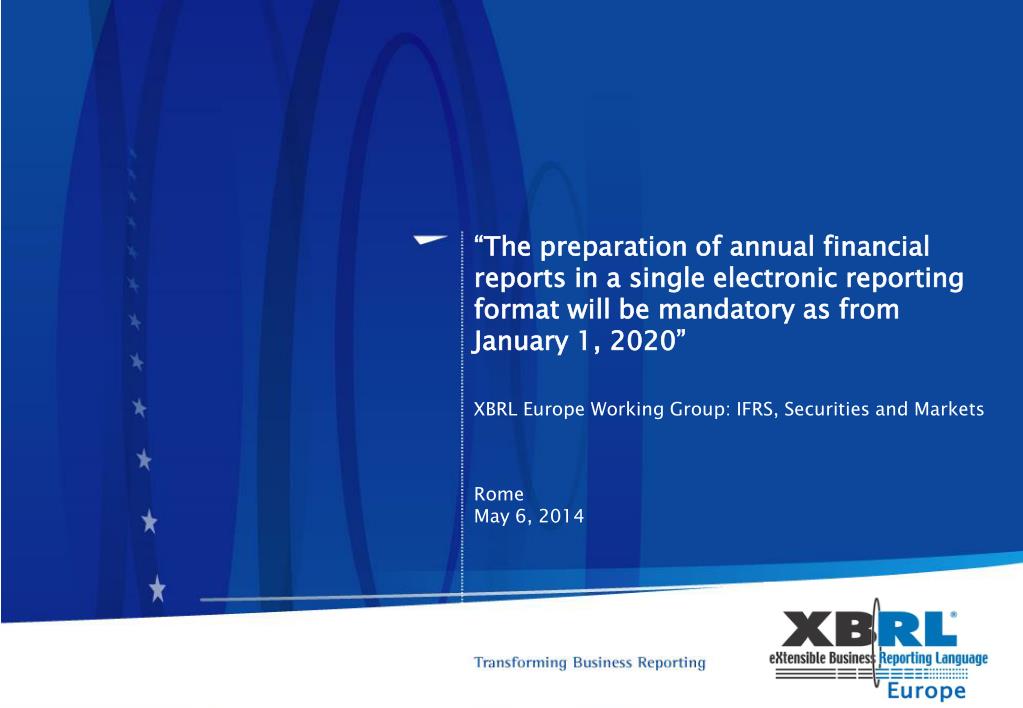 “The preparation of annual financial reports in a single electronic reporting format will be mandatory as from January 1, 2020”

XBRL Europe Working Group: IFRS, Securities and Markets

Rome
May 6, 2014

Transforming Business Reporting

XBRL®
eXtensible Business Reporting Language
Europe